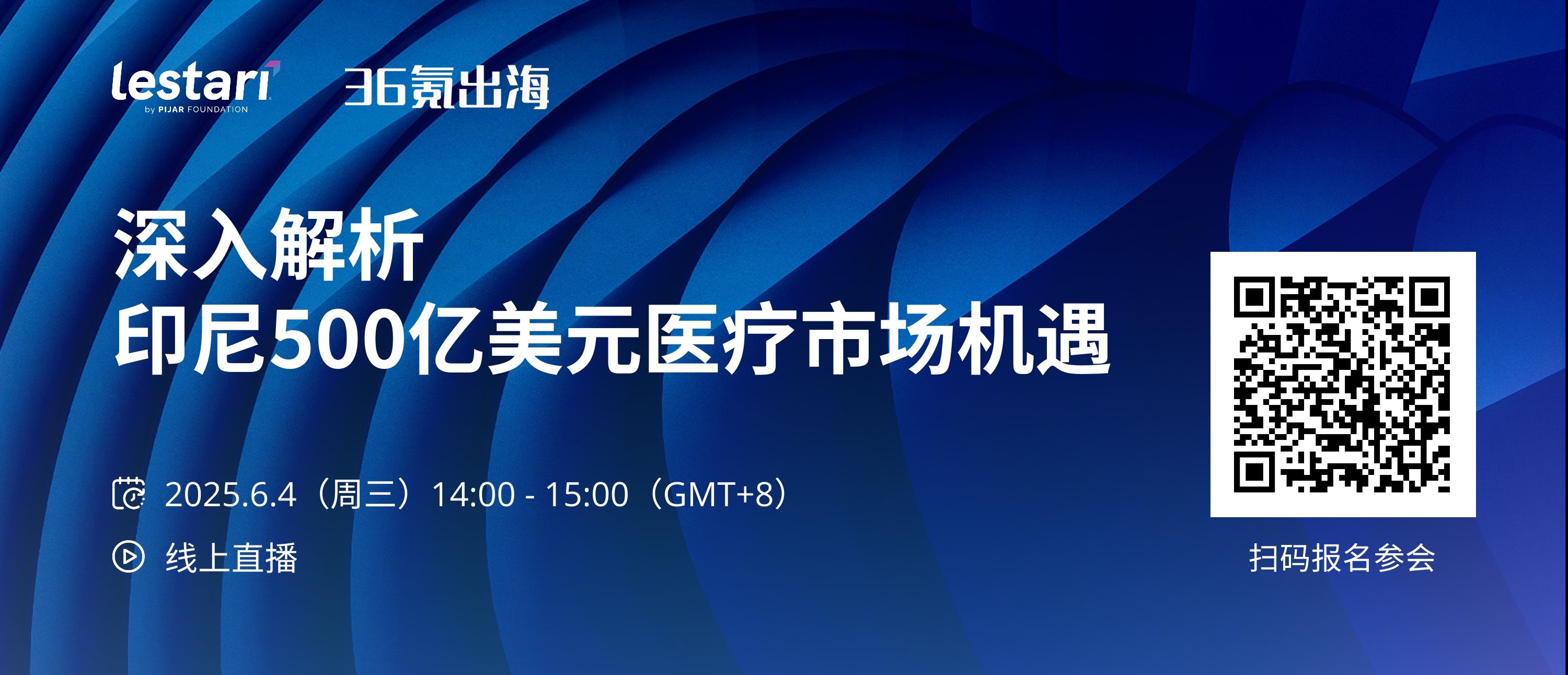 lestari
by PIJAR FOUNDATION

36氪出海

深入解析
印尼500亿美元医疗市场机遇

2025.6.4（周三）14:00 - 15:00（GMT+8）

线上直播

扫码报名参会